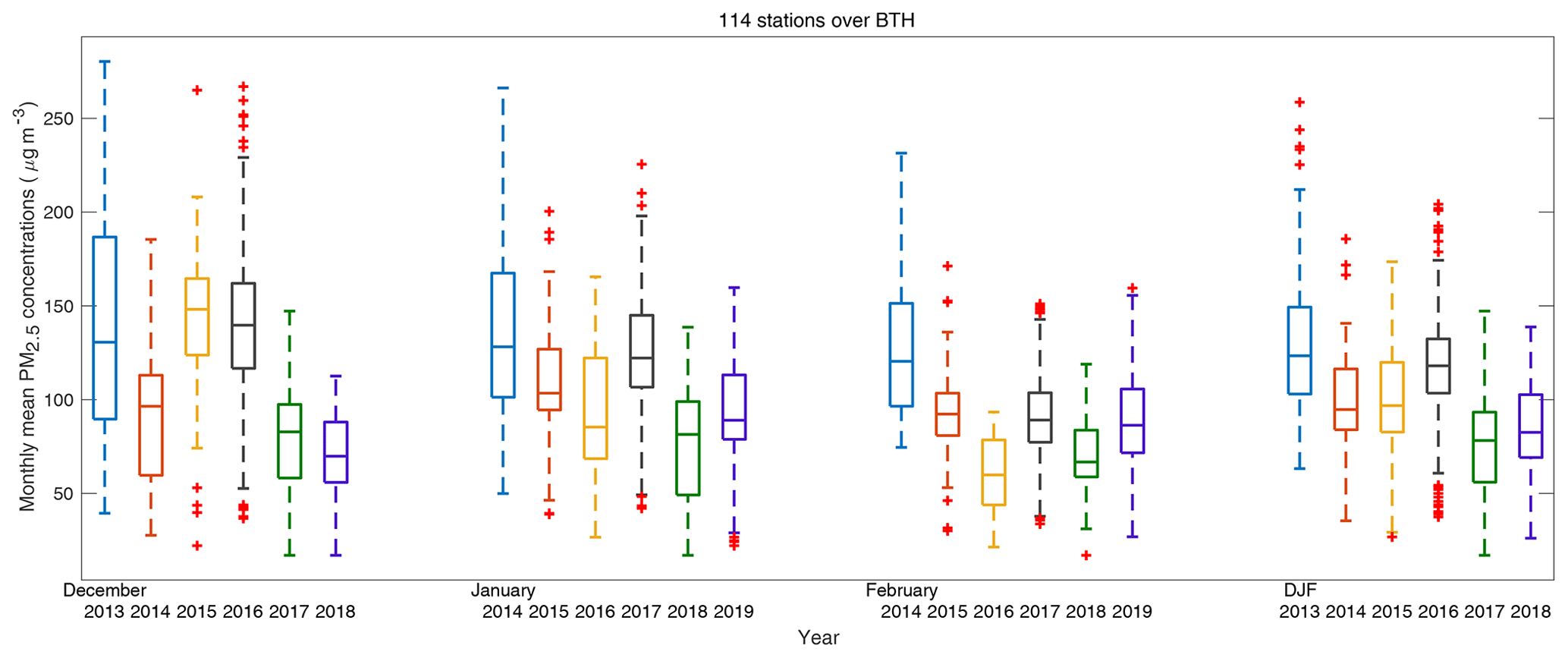 114 stations over BTH

Monthly mean $PM_{2.5}$ concentrations ( $\mu g\ m^{-3}$)

250
200
150
100
50

December
2013 2014 2015 2016 2017 2018

January
2014 2015 2016 2017 2018 2019

February
2014 2015 2016 2017 2018 2019

DJF
2013 2014 2015 2016 2017 2018

Year